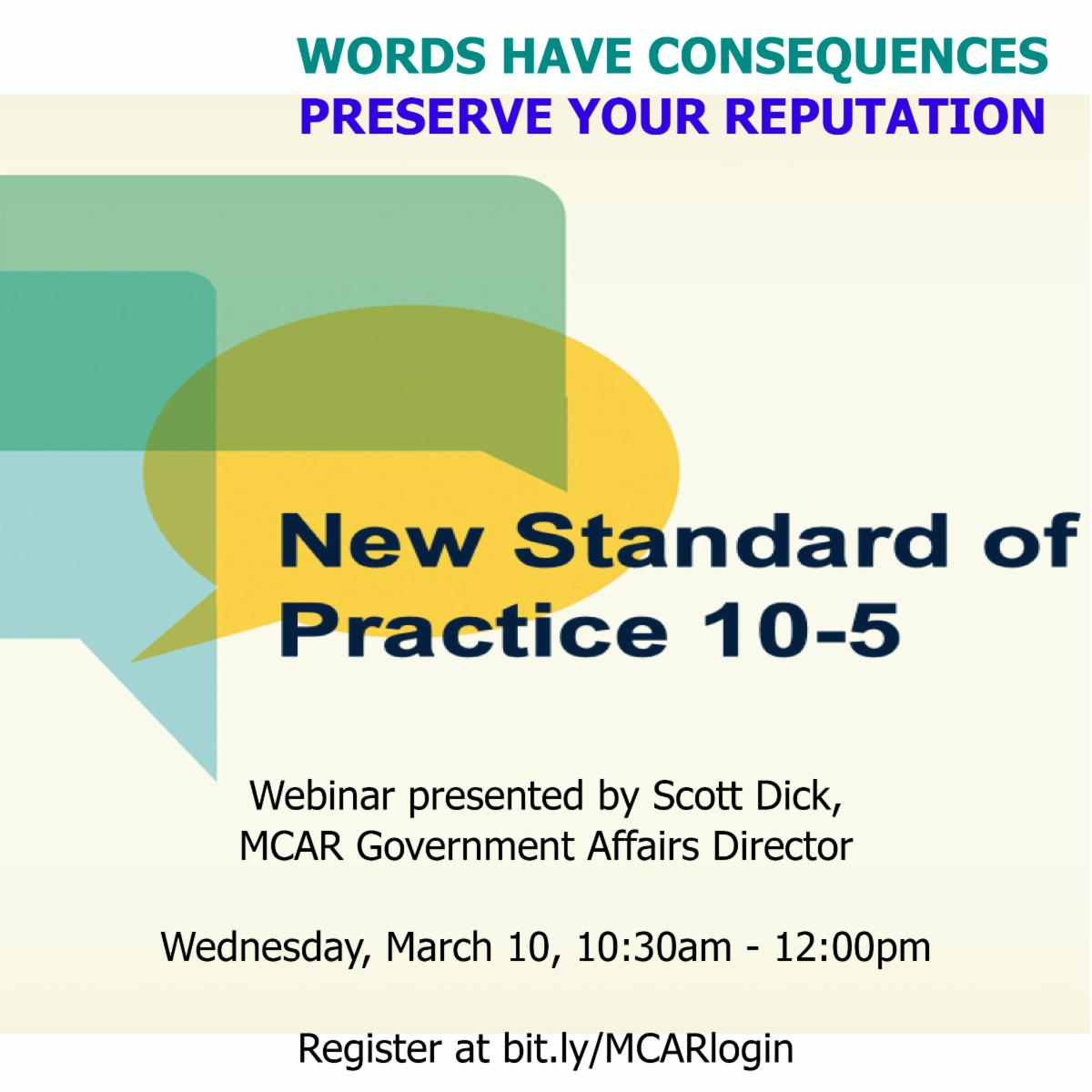 WORDS HAVE CONSEQUENCES
PRESERVE YOUR REPUTATION

New Standard of Practice 10-5

Webinar presented by Scott Dick, MCAR Government Affairs Director

Wednesday, March 10, 10:30am - 12:00pm

Register at bit.ly/MCARlogin